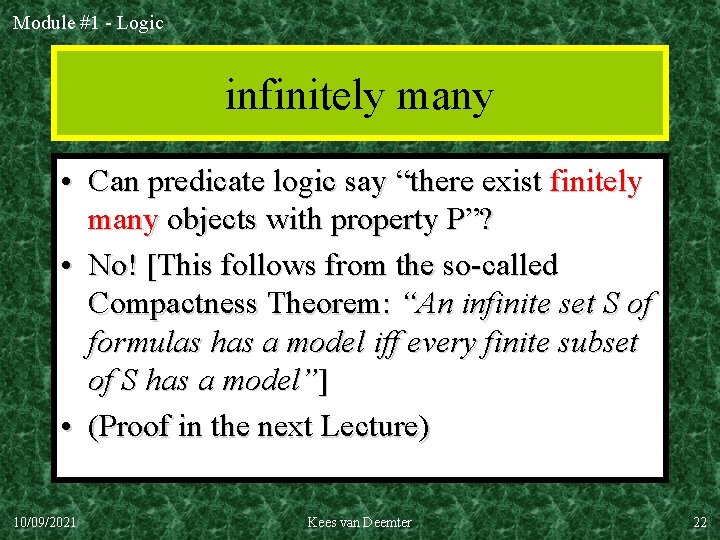 Module #1 - Logic

infinitely many

• Can predicate logic say “there exist finitely many objects with property P”?
• No! [This follows from the so-called Compactness Theorem: “An infinite set S of formulas has a model iff every finite subset of S has a model”]
• (Proof in the next Lecture)

10/09/2021

Kees van Deemter

22